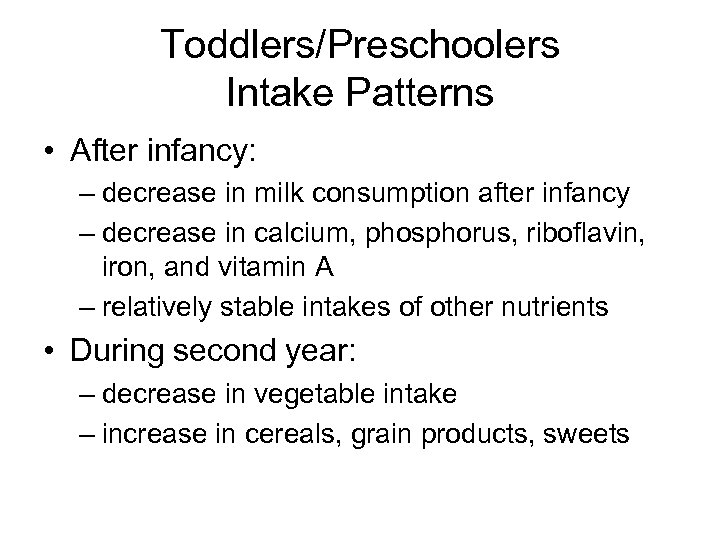 Toddlers/Preschoolers
Intake Patterns

• After infancy:
– decrease in milk consumption after infancy
– decrease in calcium, phosphorus, riboflavin, iron, and vitamin A
– relatively stable intakes of other nutrients

• During second year:
– decrease in vegetable intake
– increase in cereals, grain products, sweets